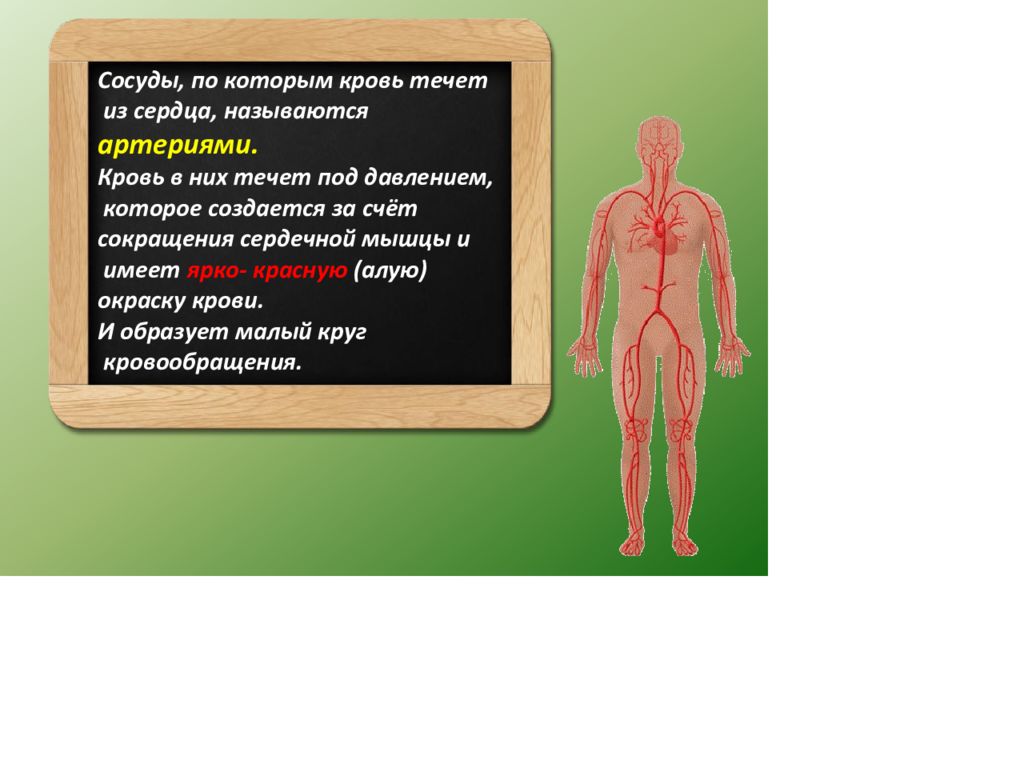 Сосуды, по которым кровь течет из сердца, называются артериями.
Кровь в них течет под давлением, которое создается за счёт сокращения сердечной мышцы и имеет ярко- красную (алую) окраску крови.
И образует малый круг кровообращения.